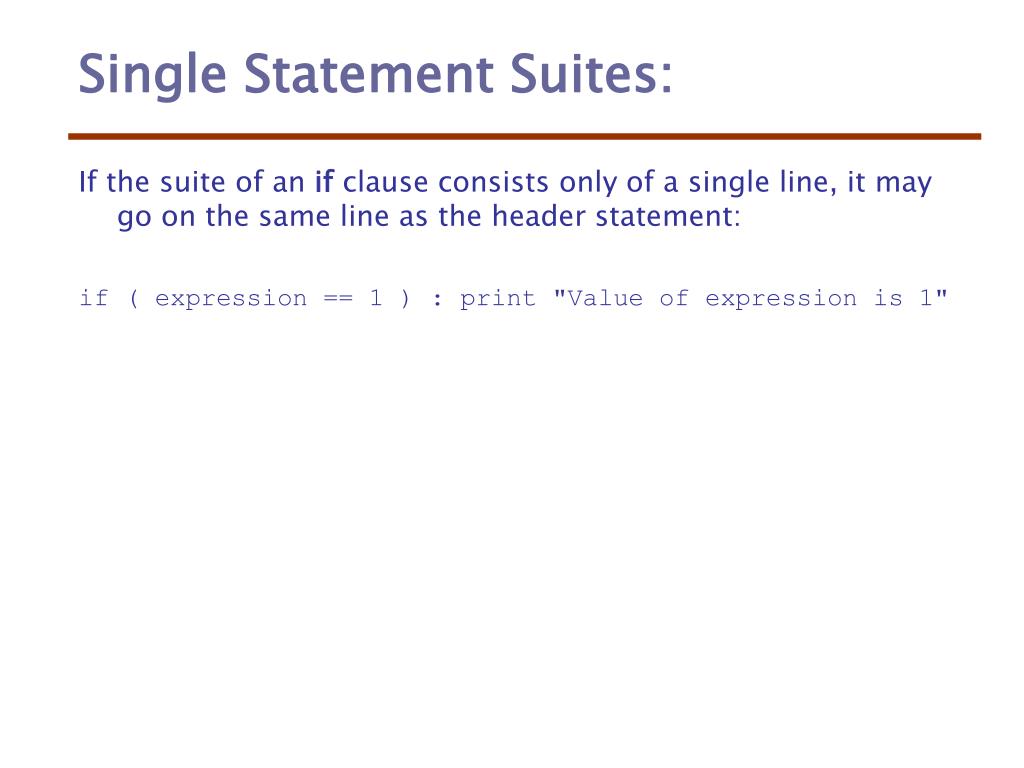 Single Statement Suites:

If the suite of an if clause consists only of a single line, it may go on the same line as the header statement:

if ( expression == 1 ) : print "Value of expression is 1"